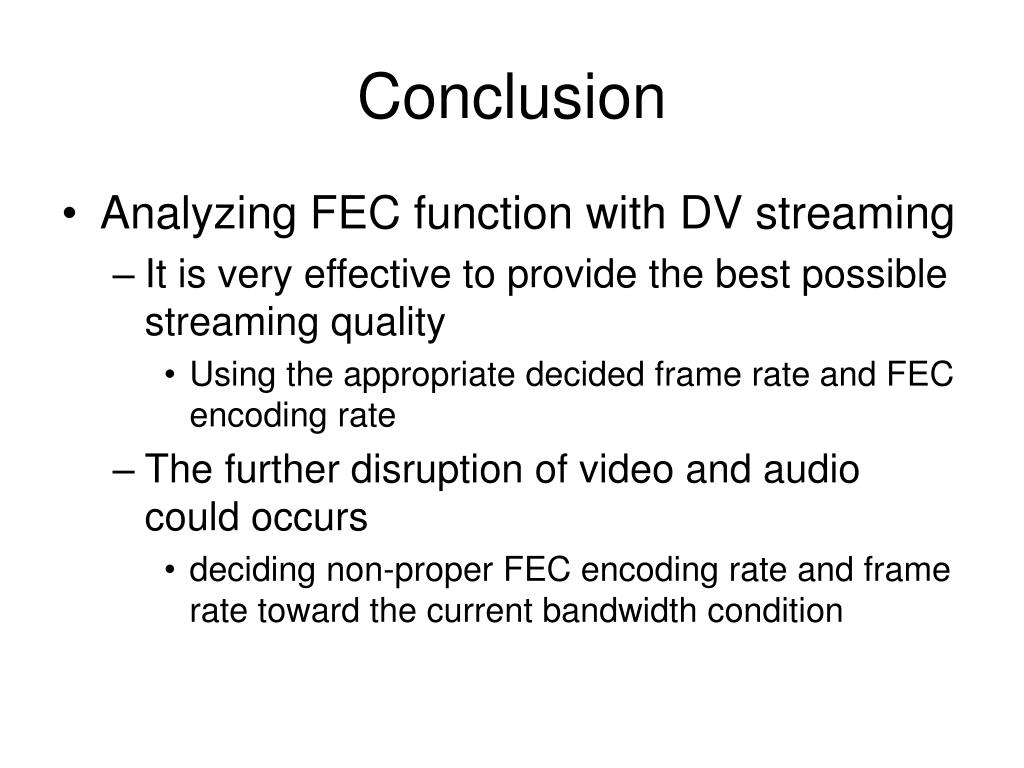 Conclusion

• Analyzing FEC function with DV streaming
– It is very effective to provide the best possible streaming quality
• Using the appropriate decided frame rate and FEC encoding rate
– The further disruption of video and audio could occurs
• deciding non-proper FEC encoding rate and frame rate toward the current bandwidth condition